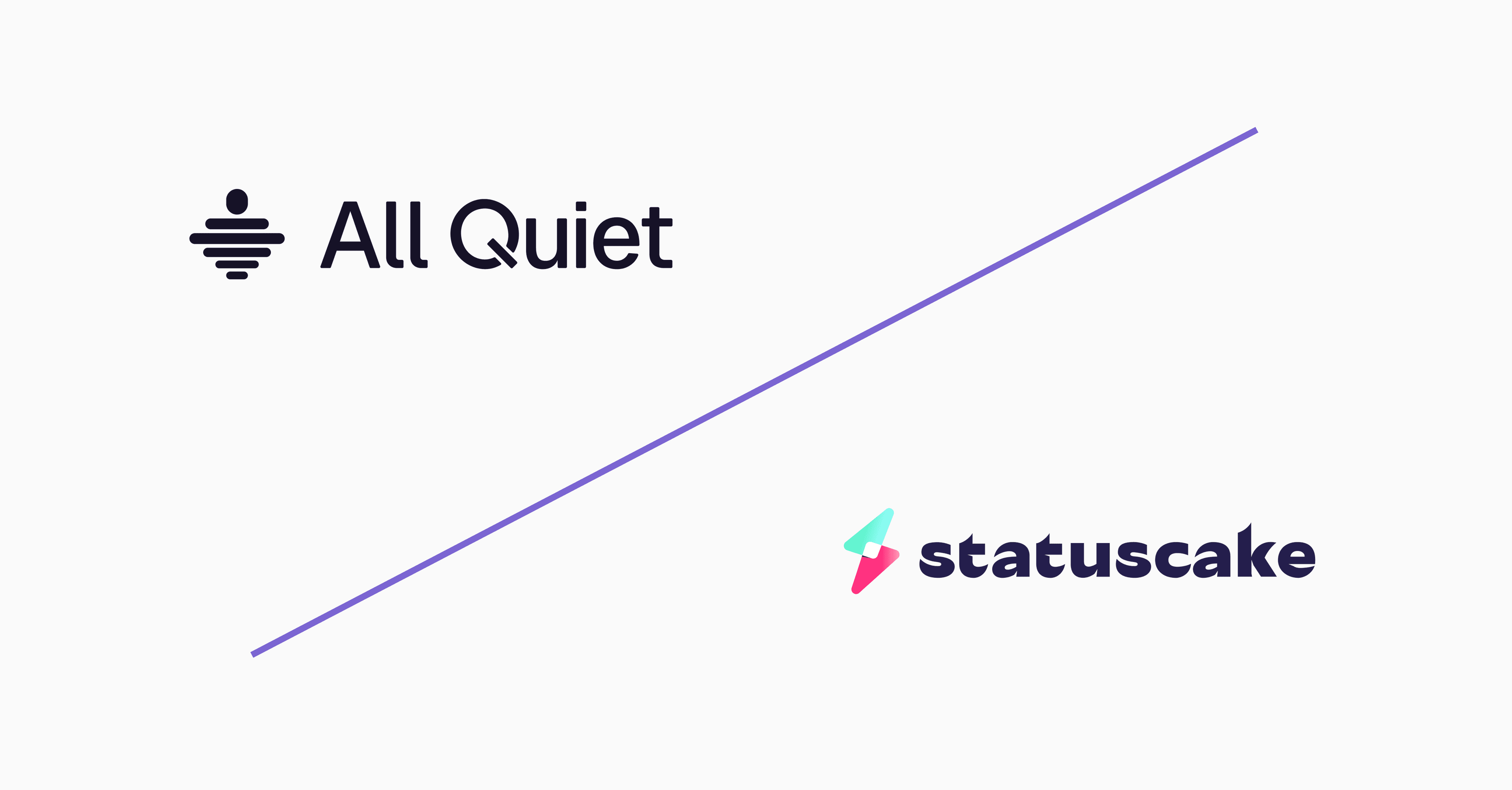 All Quiet

statuscake